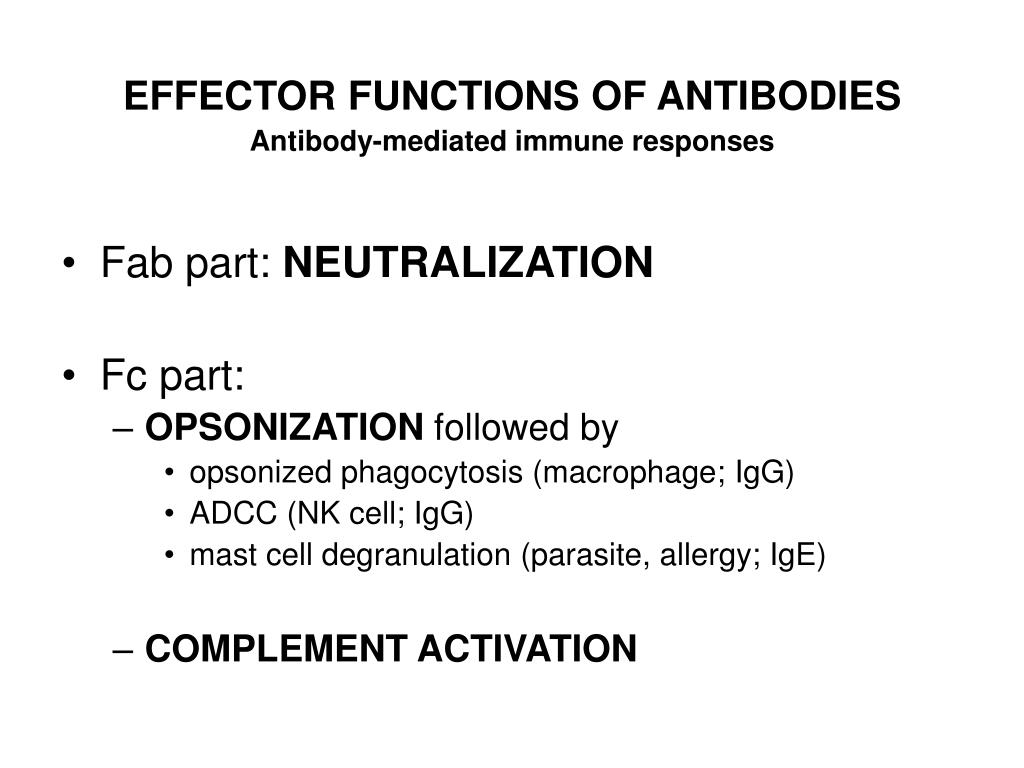 EFFECTOR FUNCTIONS OF ANTIBODIES
Antibody-mediated immune responses

• Fab part: NEUTRALIZATION

• Fc part:
– OPSONIZATION followed by
• opsonized phagocytosis (macrophage; IgG)
• ADCC (NK cell; IgG)
• mast cell degranulation (parasite, allergy; IgE)

– COMPLEMENT ACTIVATION